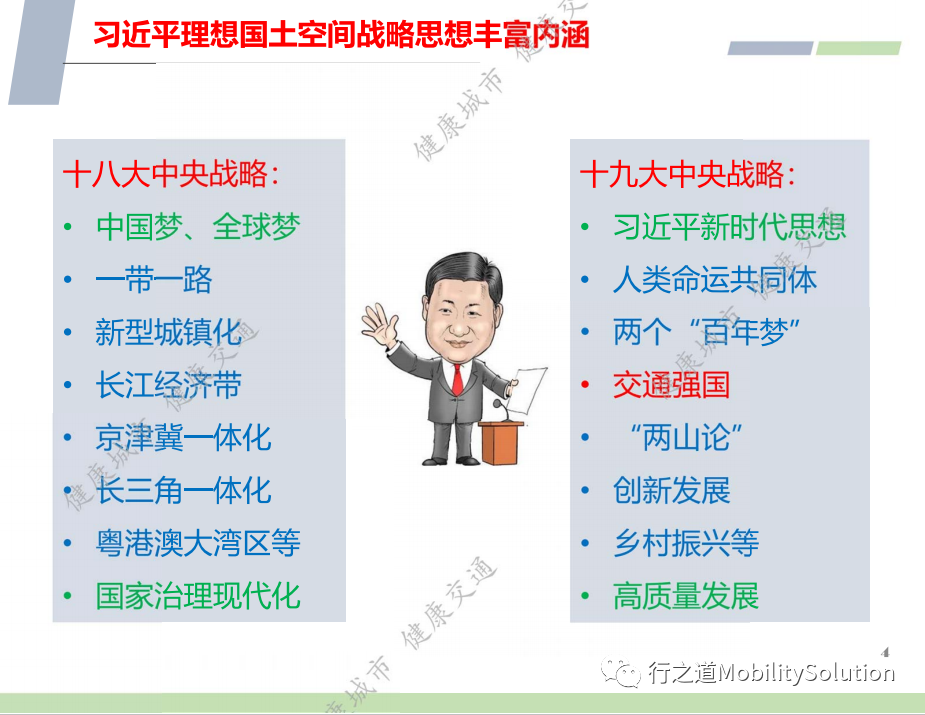 习近平理想国土空间战略思想丰富内涵

十八大中央战略:
• 中国梦、全球梦
• 一带一路
• 新型城镇化
• 长江经济带
• 京津冀一体化
• 长三角一体化
• 粤港澳大湾区等
• 国家治理现代化

十九大中央战略:
• 习近平新时代思想
• 人类命运共同体
• 两个“百年梦”
• 交通强国
• “两山论”
• 创新发展
• 乡村振兴等
• 高质量发展

健康城市 健康交通

4

行之道MobilitySolution